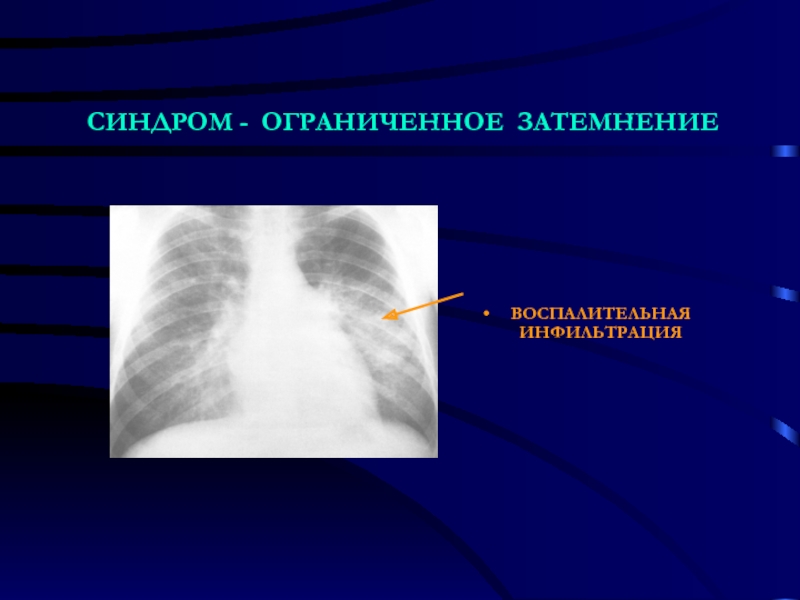 СИНДРОМ - ОГРАНИЧЕННОЕ ЗАТЕМНЕНИЕ

• ВОСПАЛИТЕЛЬНАЯ ИНФИЛЬТРАЦИЯ